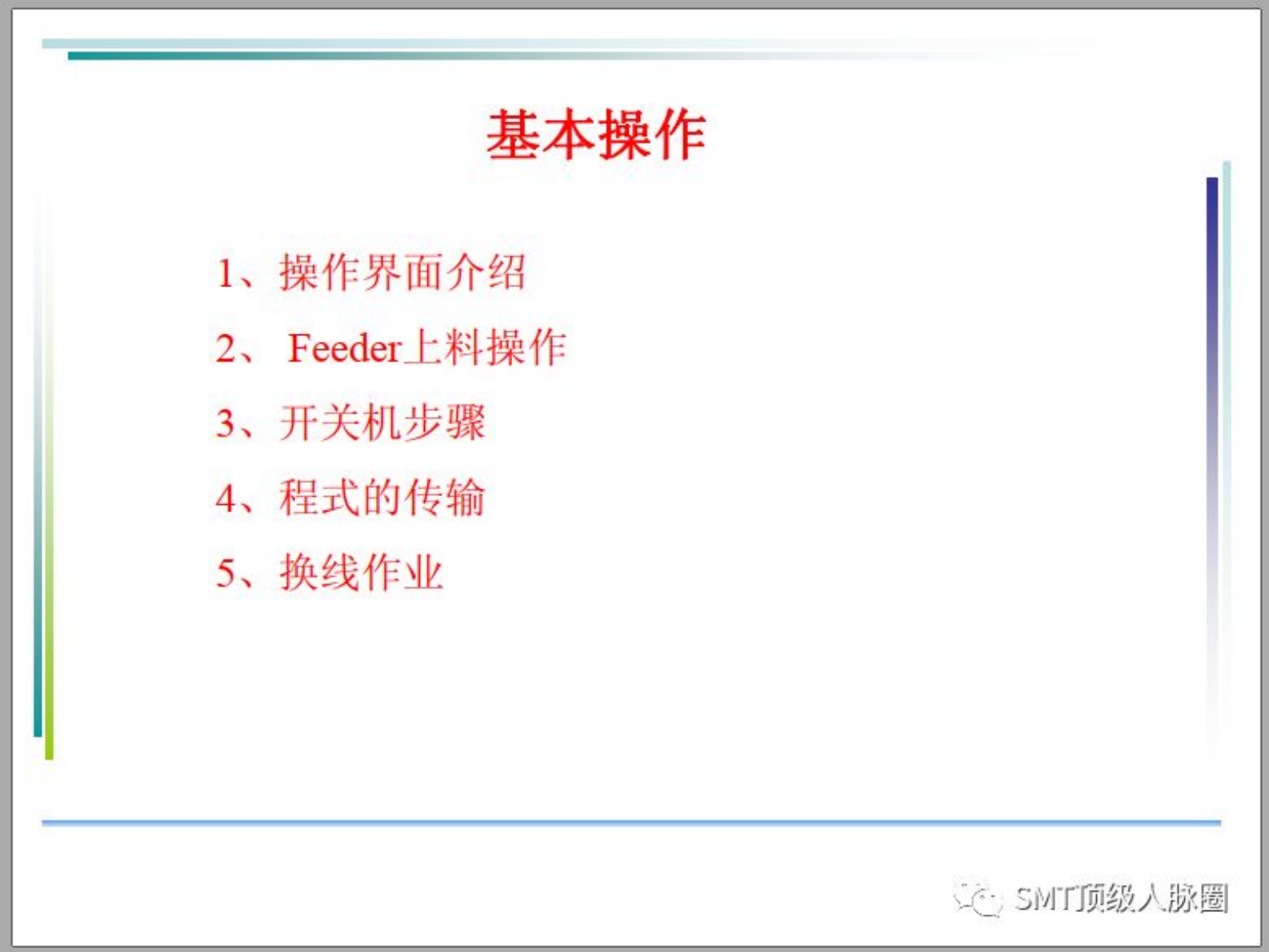 基本操作

1、操作界面介绍

2、 Feeder上料操作

3、开关机步骤

4、程式的传输

5、换线作业

SMT顶级人脉圈